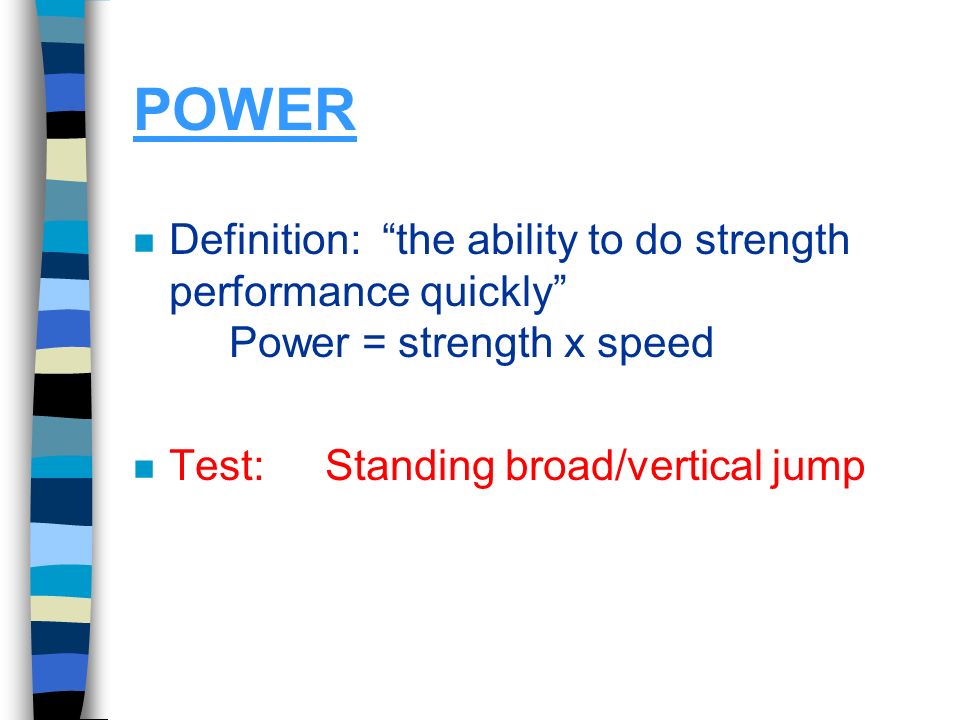 POWER

Definition: “the ability to do strength performance quickly”
Power = strength x speed

Test: Standing broad/vertical jump